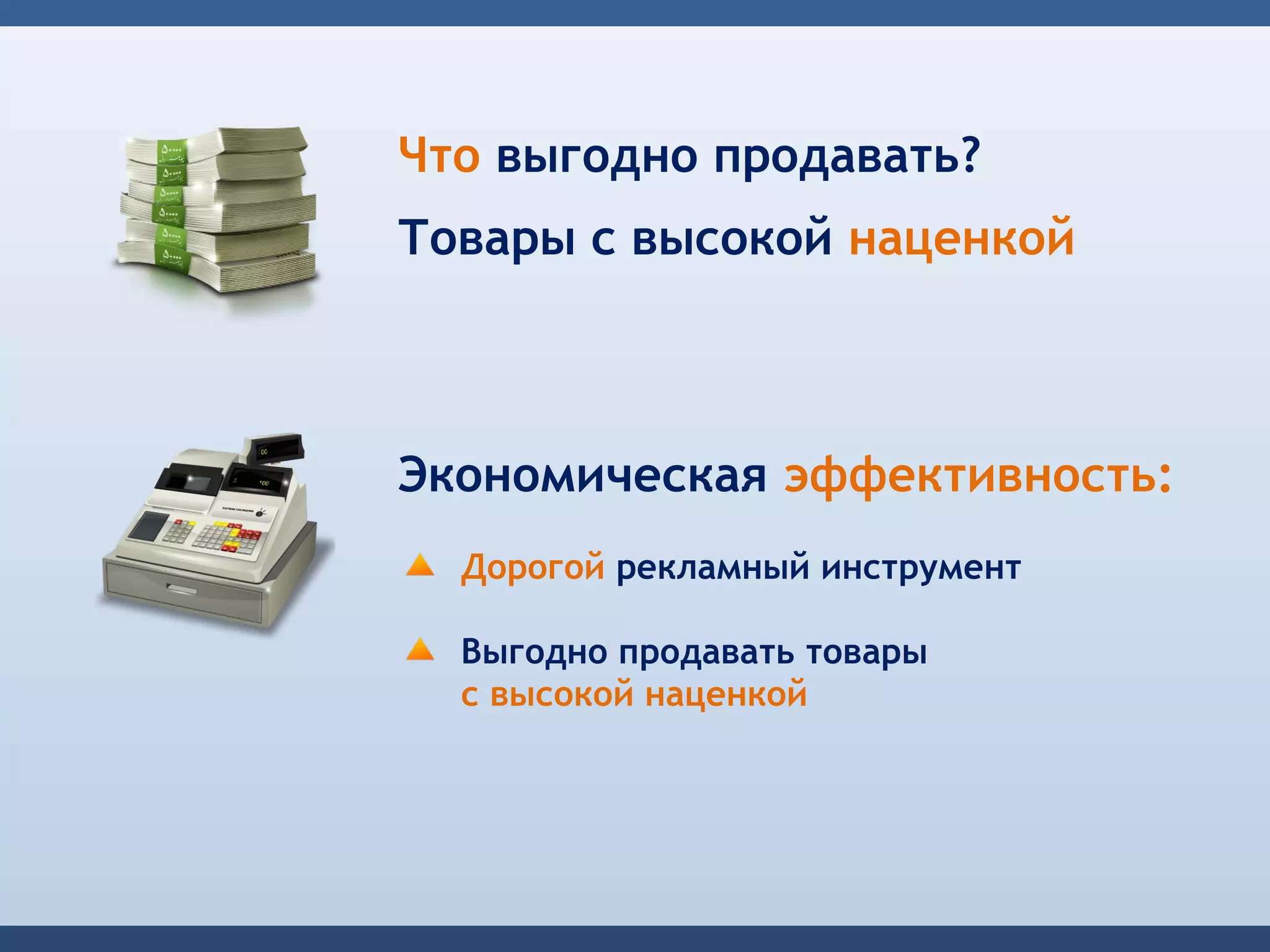 Что выгодно продавать?

Товары с высокой наценкой

Экономическая эффективность:

Дорогой рекламный инструмент

Выгодно продавать товары с высокой наценкой